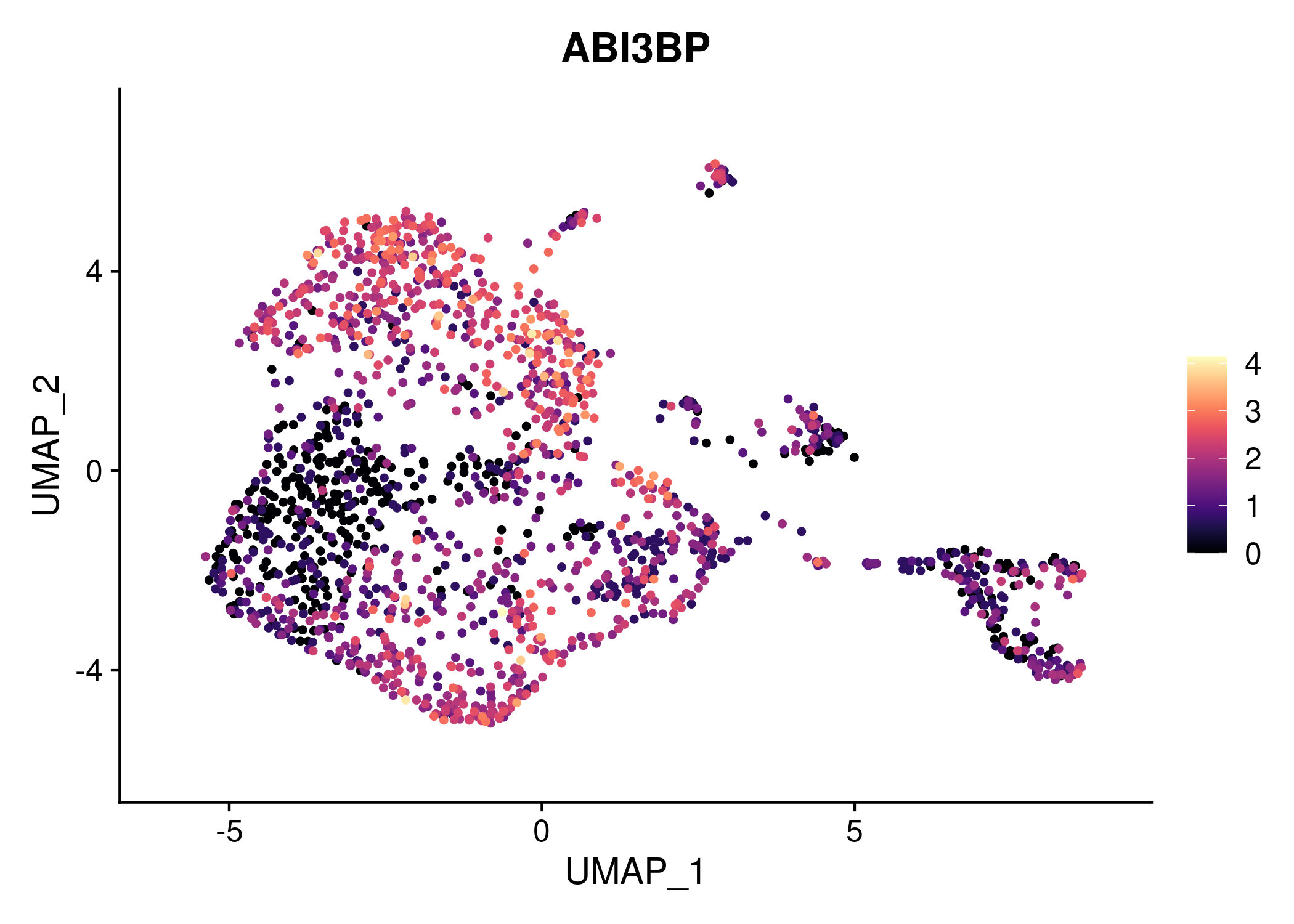 ABI3BP

UMAP_2

4
0
-4

-5
0
5

UMAP_1

4
3
2
1
0